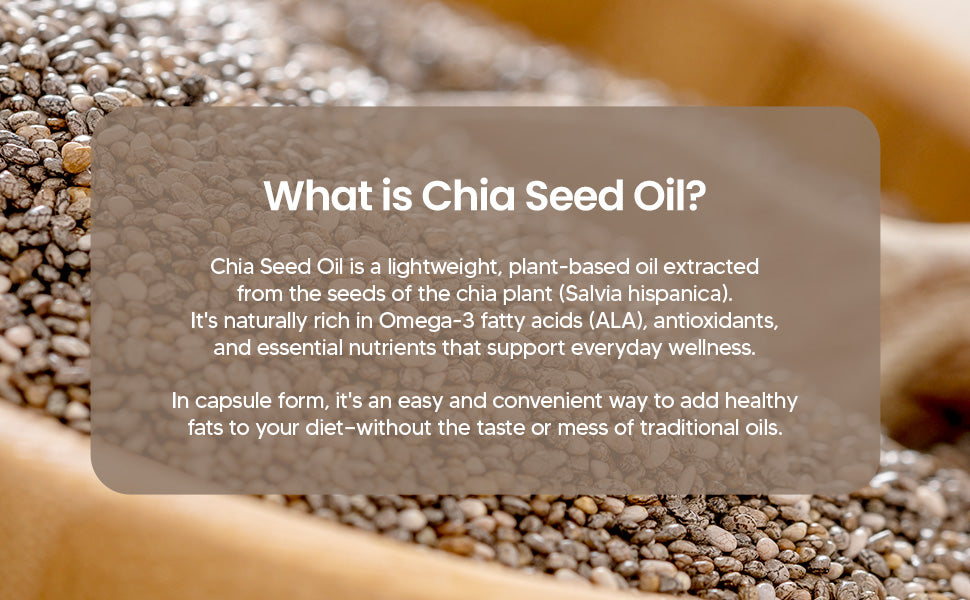 What is Chia Seed Oil?

Chia Seed Oil is a lightweight, plant-based oil extracted from the seeds of the chia plant (Salvia hispanica). It's naturally rich in Omega-3 fatty acids (ALA), antioxidants, and essential nutrients that support everyday wellness.

In capsule form, it's an easy and convenient way to add healthy fats to your diet–without the taste or mess of traditional oils.